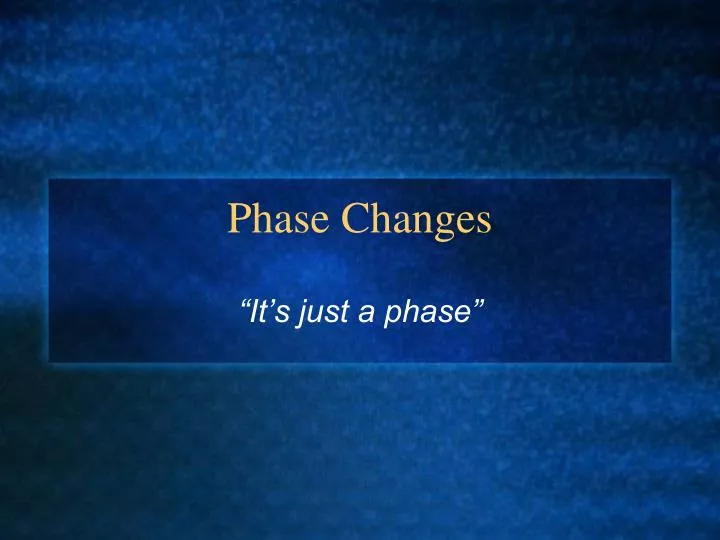 Phase Changes

“It’s just a phase”